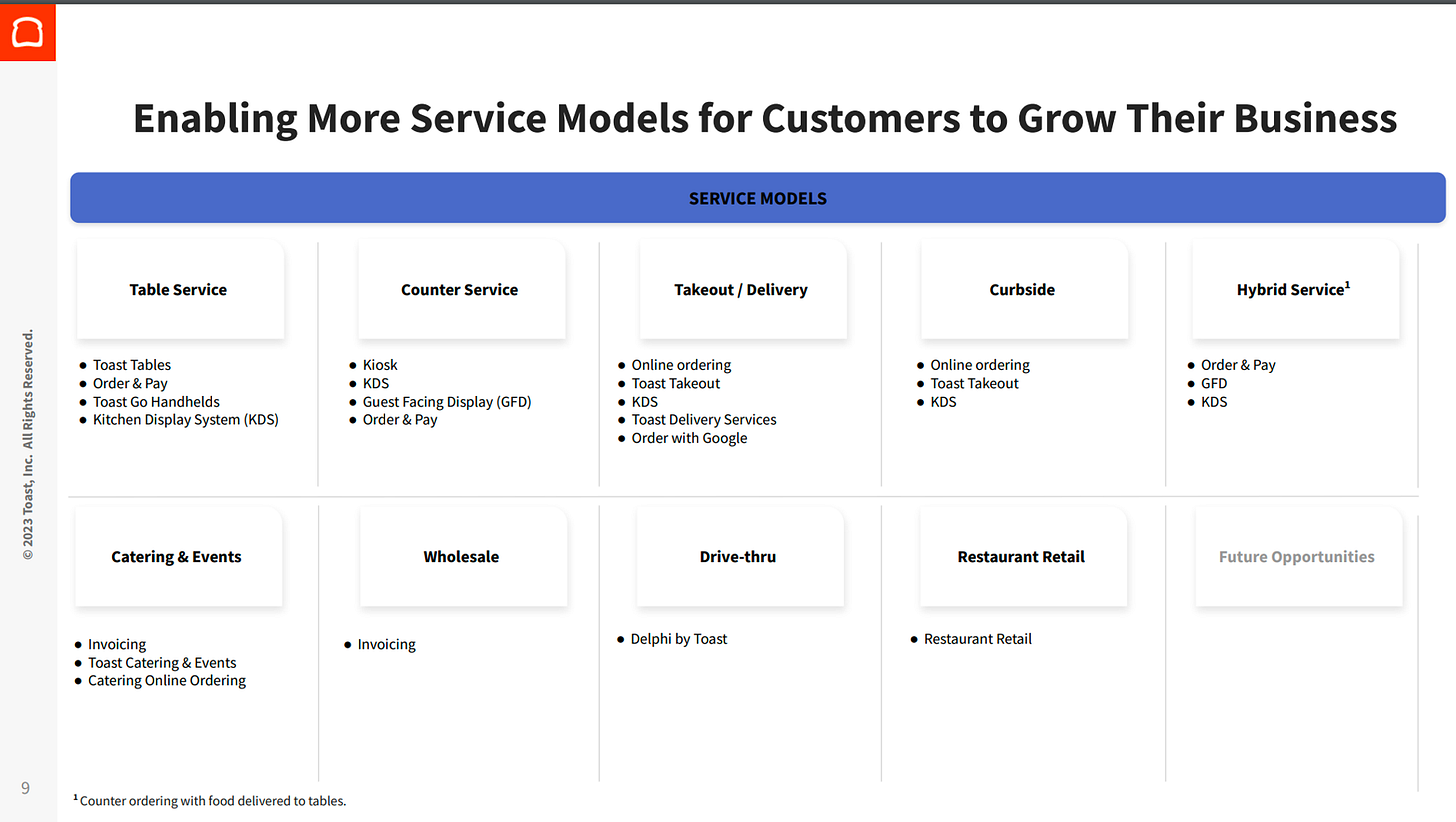 Enabling More Service Models for Customers to Grow Their Business

SERVICE MODELS

Table Service
- Toast Tables
- Order & Pay
- Toast Go Handhelds
- Kitchen Display System (KDS)

Counter Service
- Kiosk
- KDS
- Guest Facing Display (GFD)
- Order & Pay

Takeout / Delivery
- Online ordering
- Toast Takeout
- KDS
- Toast Delivery Services
- Order with Google

Curbside
- Online ordering
- Toast Takeout
- KDS

Hybrid Service$^1$
- Order & Pay
- GFD
- KDS

Catering & Events
- Invoicing
- Toast Catering & Events
- Catering Online Ordering

Wholesale
- Invoicing

Drive-thru
- Delphi by Toast

Restaurant Retail
- Restaurant Retail

Future Opportunities

© 2023 Toast, Inc. All Rights Reserved.

9

$^1$ Counter ordering with food delivered to tables.